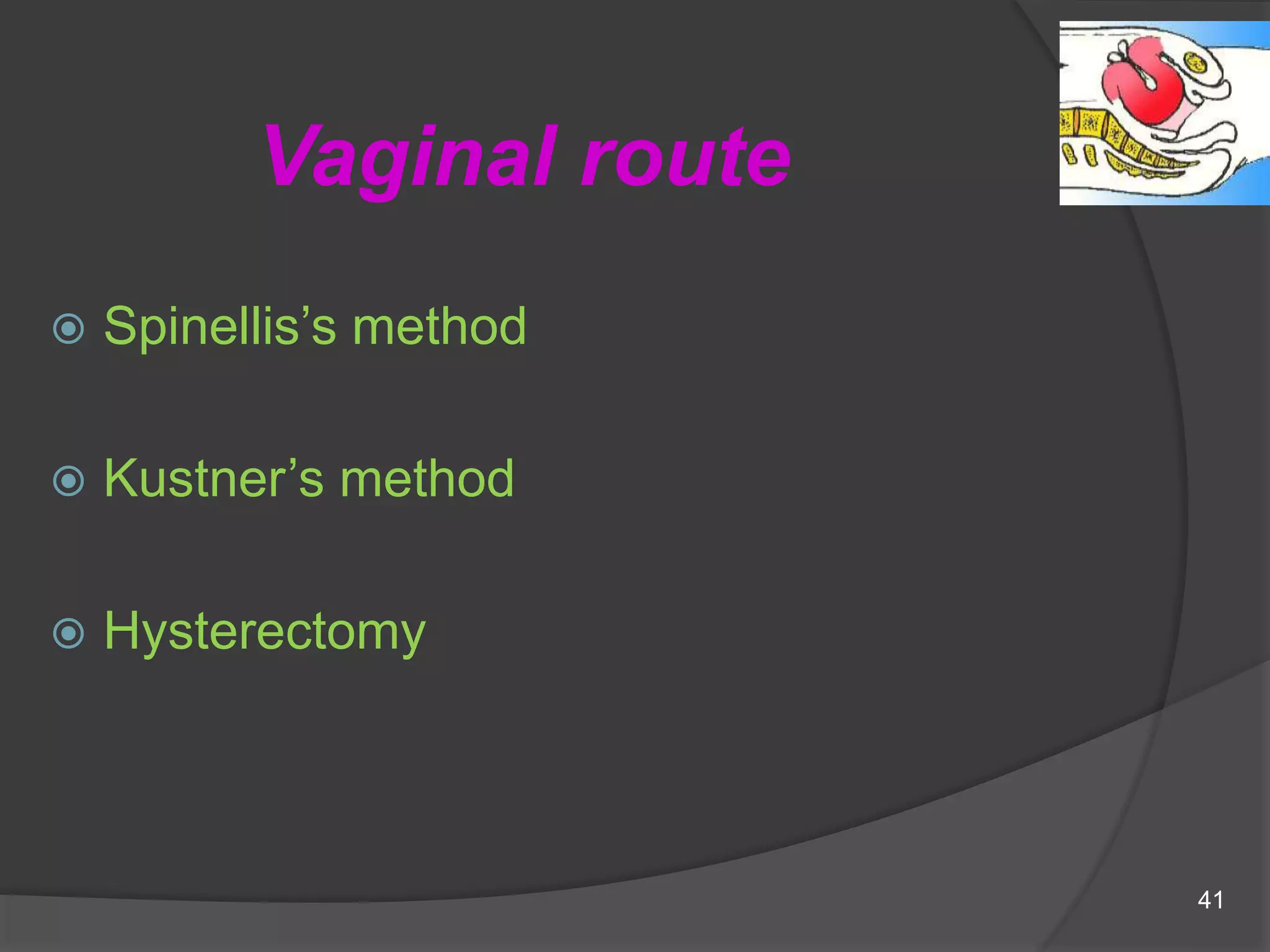 Vaginal route

Spinellis’s method

Kustner’s method

Hysterectomy

41